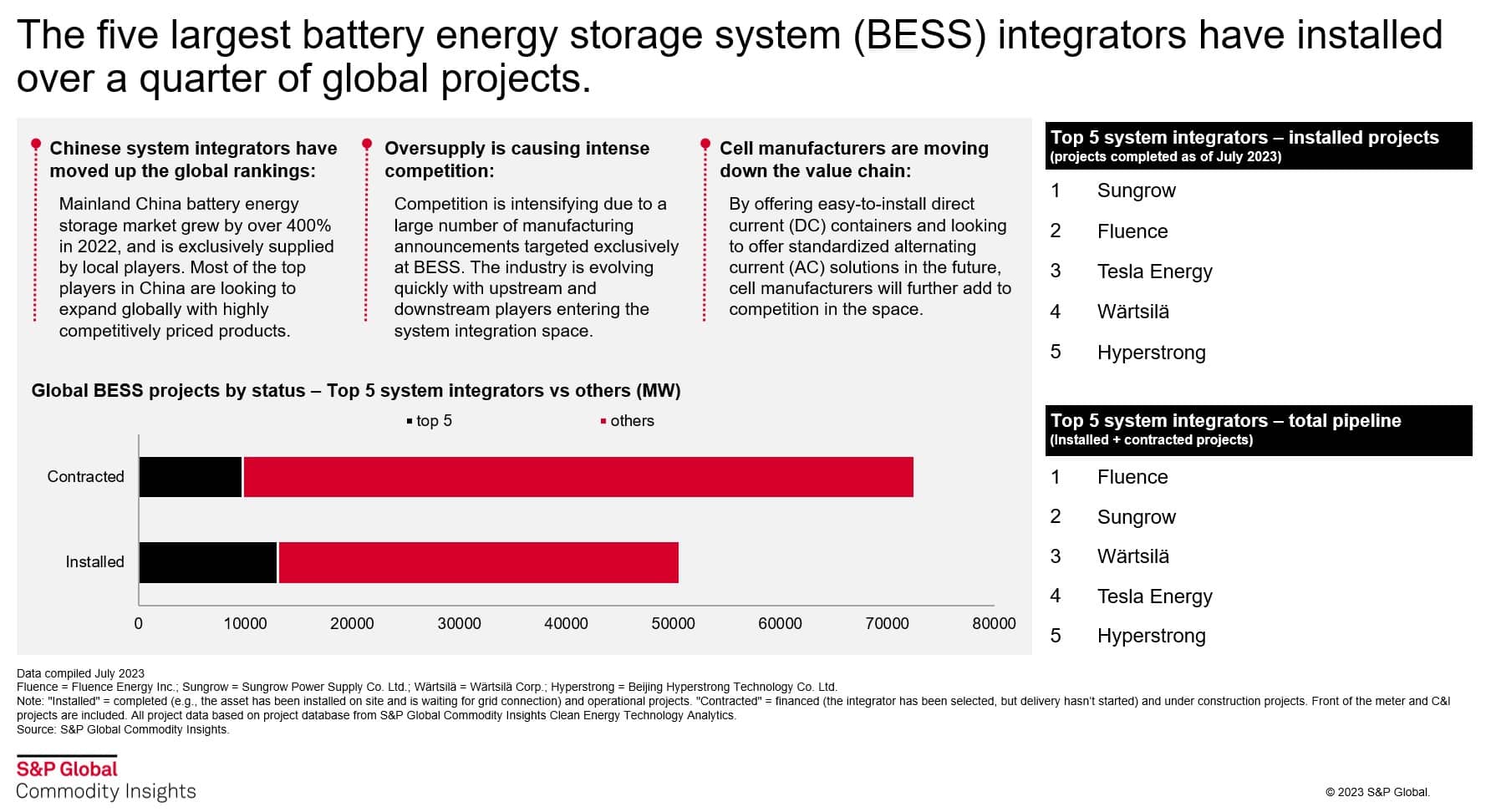 The five largest battery energy storage system (BESS) integrators have installed over a quarter of global projects.

Chinese system integrators have moved up the global rankings:

Mainland China battery energy storage market grew by over 400% in 2022, and is exclusively supplied by local players. Most of the top players in China are looking to expand globally with highly competitively priced products.

Oversupply is causing intense competition:

Competition is intensifying due to a large number of manufacturing announcements targeted exclusively at BESS. The industry is evolving quickly with upstream and downstream players entering the system integration space.

Cell manufacturers are moving down the value chain:

By offering easy-to-install direct current (DC) containers and looking to offer standardized alternating current (AC) solutions in the future, cell manufacturers will further add to competition in the space.

Global BESS projects by status – Top 5 system integrators vs others (MW)

top 5 others

Contracted

Installed

0 10000 20000 30000 40000 50000 60000 70000 80000

Top 5 system integrators – installed projects
(projects completed as of July 2023)

1 Sungrow
2 Fluence
3 Tesla Energy
4 Wärtsilä
5 Hyperstrong

Top 5 system integrators – total pipeline
(Installed + contracted projects)

1 Fluence
2 Sungrow
3 Wärtsilä
4 Tesla Energy
5 Hyperstrong

Data compiled July 2023
Fluence = Fluence Energy Inc.; Sungrow = Sungrow Power Supply Co. Ltd.; Wärtsilä = Wärtsilä Corp.; Hyperstrong = Beijing Hyperstrong Technology Co. Ltd.
Note: "Installed" = completed (e.g., the asset has been installed on site and is waiting for grid connection) and operational projects. "Contracted" = financed (the integrator has been selected, but delivery hasn't started) and under construction projects. Front of the meter and C&I projects are included. All project data based on project database from S&P Global Commodity Insights Clean Energy Technology Analytics.
Source: S&P Global Commodity Insights.

S&P Global
Commodity Insights

© 2023 S&P Global.